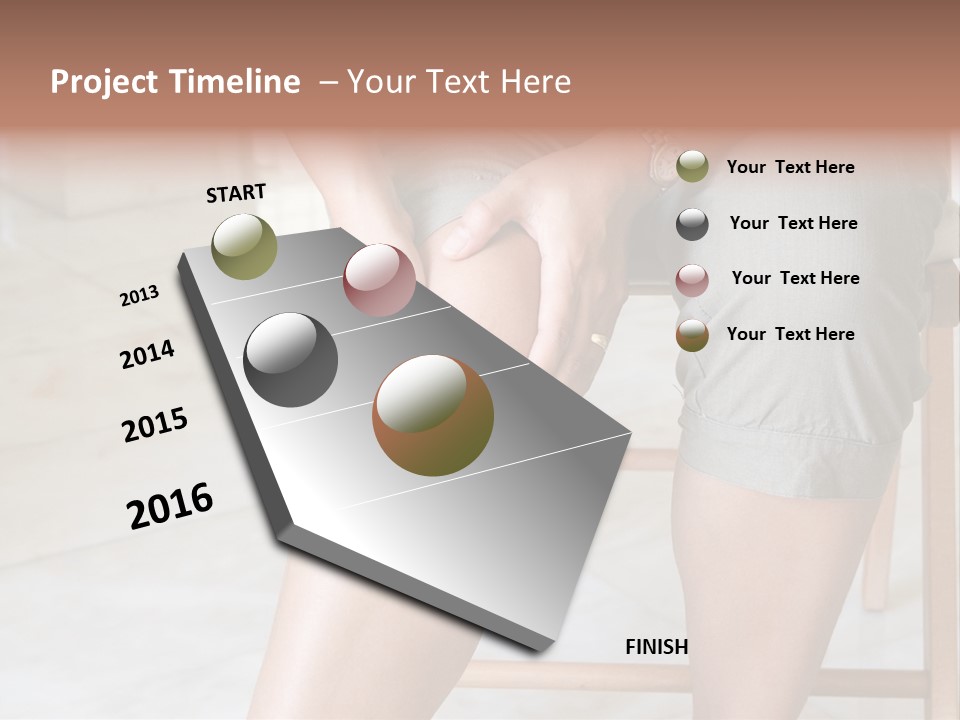 Project Timeline – Your Text Here

START

2013

2014

2015

2016

FINISH

Your Text Here

Your Text Here

Your Text Here

Your Text Here